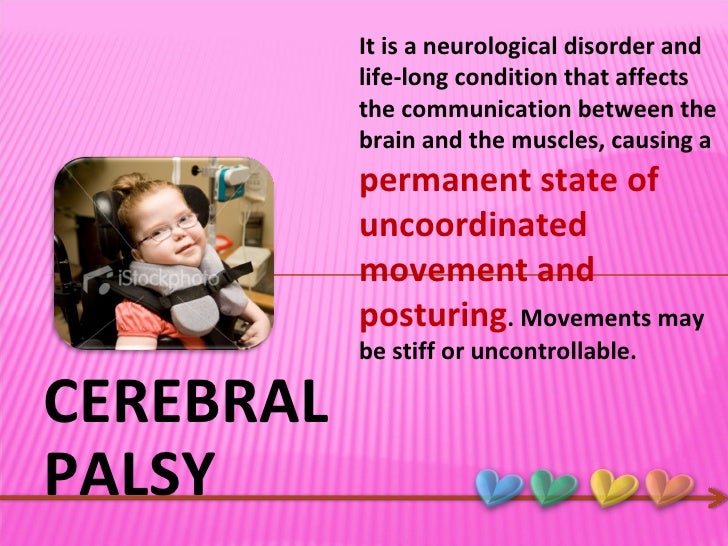 It is a neurological disorder and life-long condition that affects the communication between the brain and the muscles, causing a permanent state of uncoordinated movement and posturing. Movements may be stiff or uncontrollable.

iStockphoto

CEREBRAL PALSY